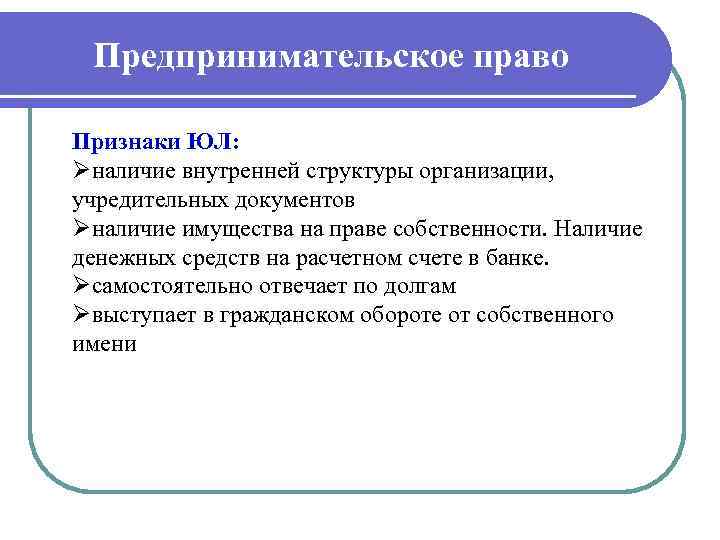 Предпринимательское право

Признаки ЮЛ:
➢наличие внутренней структуры организации, учредительных документов
➢наличие имущества на праве собственности. Наличие денежных средств на расчетном счете в банке.
➢самостоятельно отвечает по долгам
➢выступает в гражданском обороте от собственного имени